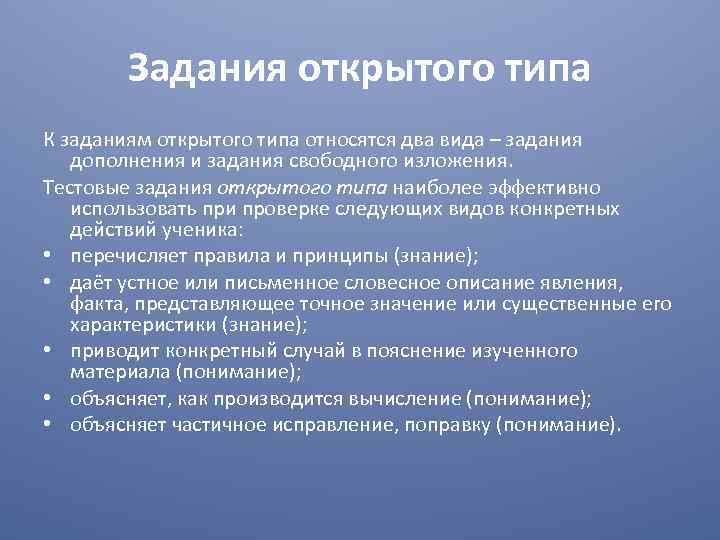 Задания открытого типа

К заданиям открытого типа относятся два вида – задания дополнения и задания свободного изложения.

Тестовые задания открытого типа наиболее эффективно использовать при проверке следующих видов конкретных действий ученика:

• перечисляет правила и принципы (знание);
• даёт устное или письменное словесное описание явления, факта, представляющее точное значение или существенные его характеристики (знание);
• приводит конкретный случай в пояснение изученного материала (понимание);
• объясняет, как производится вычисление (понимание);
• объясняет частичное исправление, поправку (понимание).